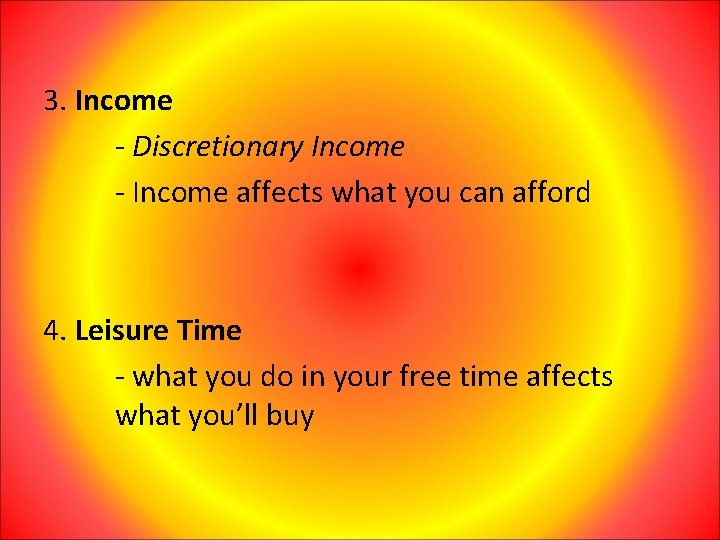 3. Income

- Discretionary Income

- Income affects what you can afford

4. Leisure Time

- what you do in your free time affects what you'll buy